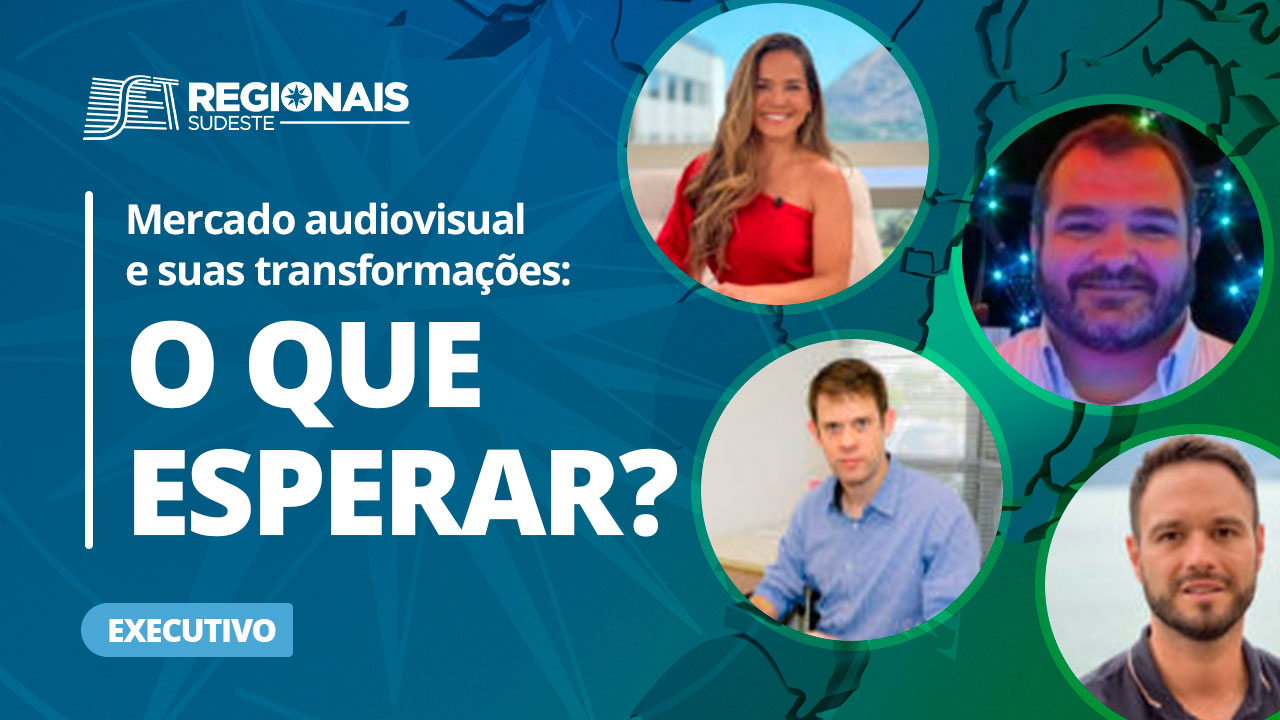 SET REGIONAIS SUDESTE

Mercado audiovisual e suas transformações:

O QUE ESPERAR?

EXECUTIVO